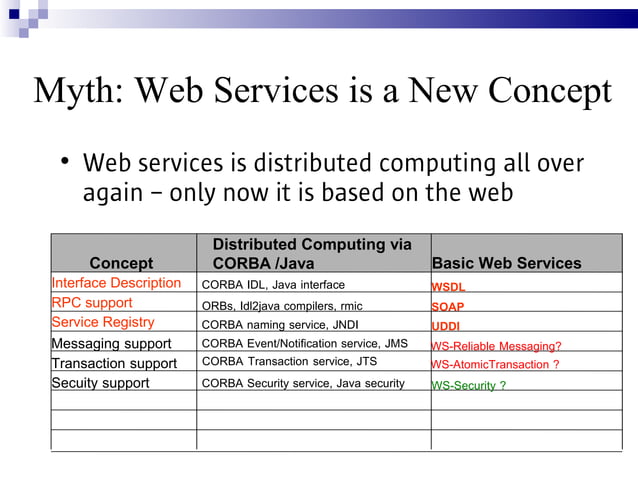 Myth: Web Services is a New Concept

• Web services is distributed computing all over again – only now it is based on the web

| Concept | Distributed Computing via CORBA /Java | Basic Web Services |
|---|---|---|
| Interface Description | CORBA IDL, Java interface | WSDL |
| RPC support | ORBs, Idl2java compilers, rmic | SOAP |
| Service Registry | CORBA naming service, JNDI | UDDI |
| Messaging support | CORBA Event/Notification service, JMS | WS-Reliable Messaging? |
| Transaction support | CORBA Transaction service, JTS | WS-AtomicTransaction ? |
| Secuity support | CORBA Security service, Java security | WS-Security ? |
| | | |
| | | |
| | | |